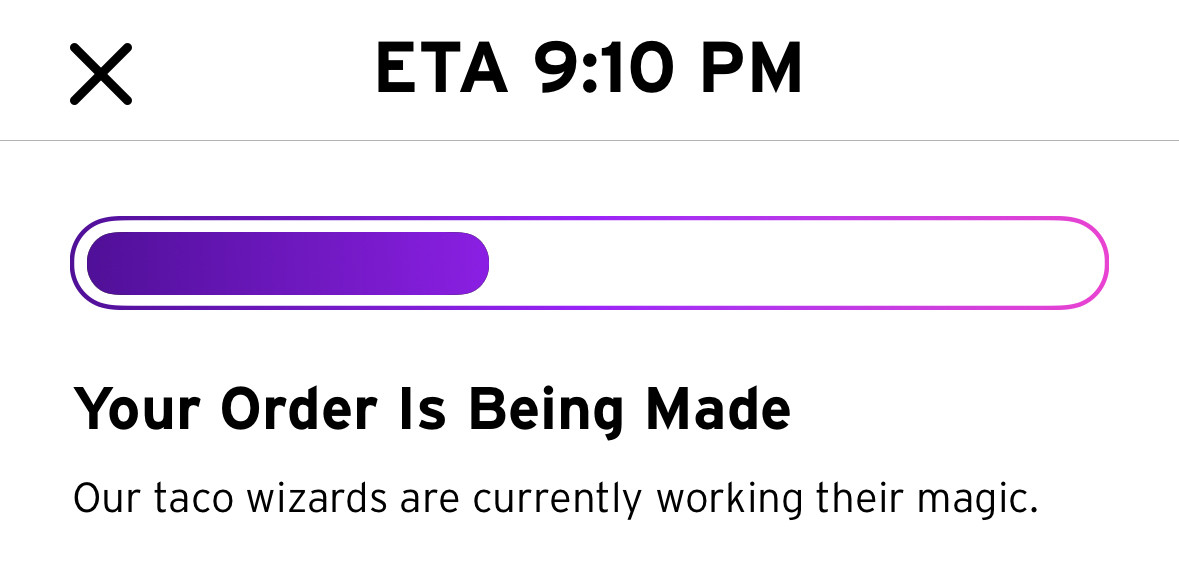 ETA 9:10 PM

Your Order Is Being Made

Our taco wizards are currently working their magic.